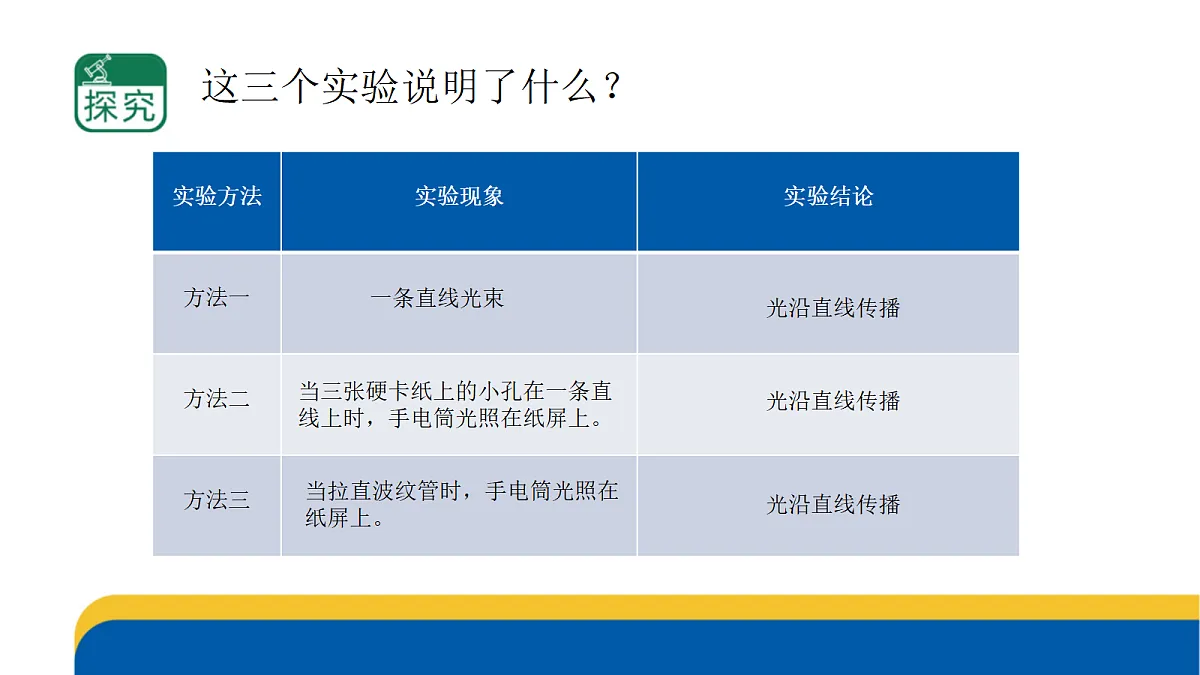 探究

这三个实验说明了什么？

| 实验方法 | 实验现象 | 实验结论 |
|---|---|---|
| 方法一 | 一条直线光束 | 光沿直线传播 |
| 方法二 | 当三张硬卡纸上的小孔在一条直线上时，手电筒光照在纸屏上。 | 光沿直线传播 |
| 方法三 | 当拉直波纹管时，手电筒光照在纸屏上。 | 光沿直线传播 |